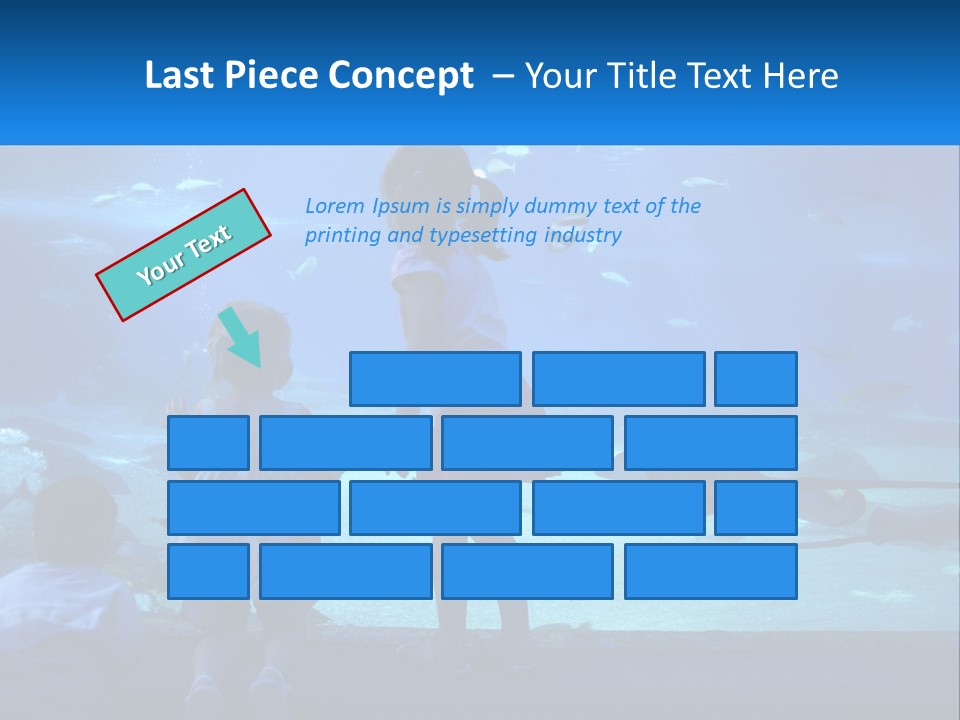 Last Piece Concept – Your Title Text Here

Your Text

Lorem Ipsum is simply dummy text of the printing and typesetting industry